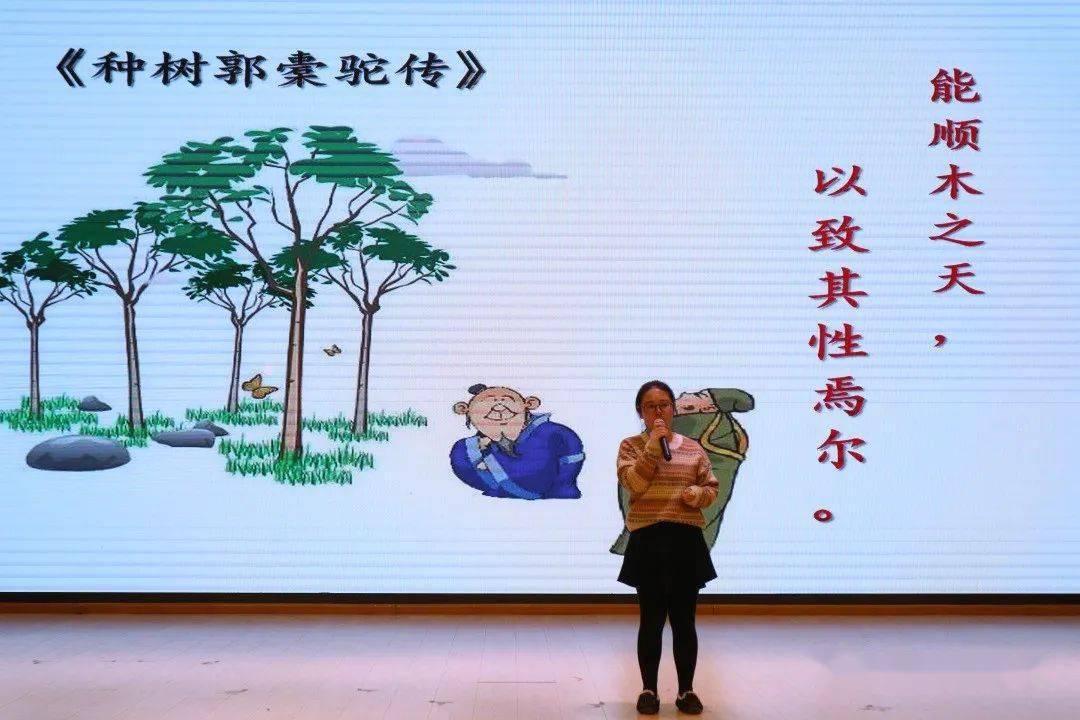 《种树郭橐驼传》

能顺木之天，以致其性焉尔。